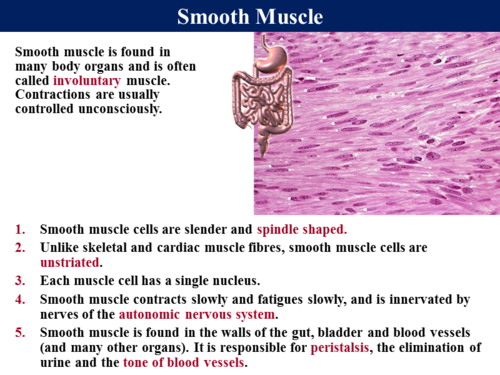 Smooth Muscle

Smooth muscle is found in many body organs and is often called involuntary muscle. Contractions are usually controlled unconsciously.

1. Smooth muscle cells are slender and spindle shaped.
2. Unlike skeletal and cardiac muscle fibres, smooth muscle cells are unstriated.
3. Each muscle cell has a single nucleus.
4. Smooth muscle contracts slowly and fatigues slowly, and is innervated by nerves of the autonomic nervous system.
5. Smooth muscle is found in the walls of the gut, bladder and blood vessels (and many other organs). It is responsible for peristalsis, the elimination of urine and the tone of blood vessels.